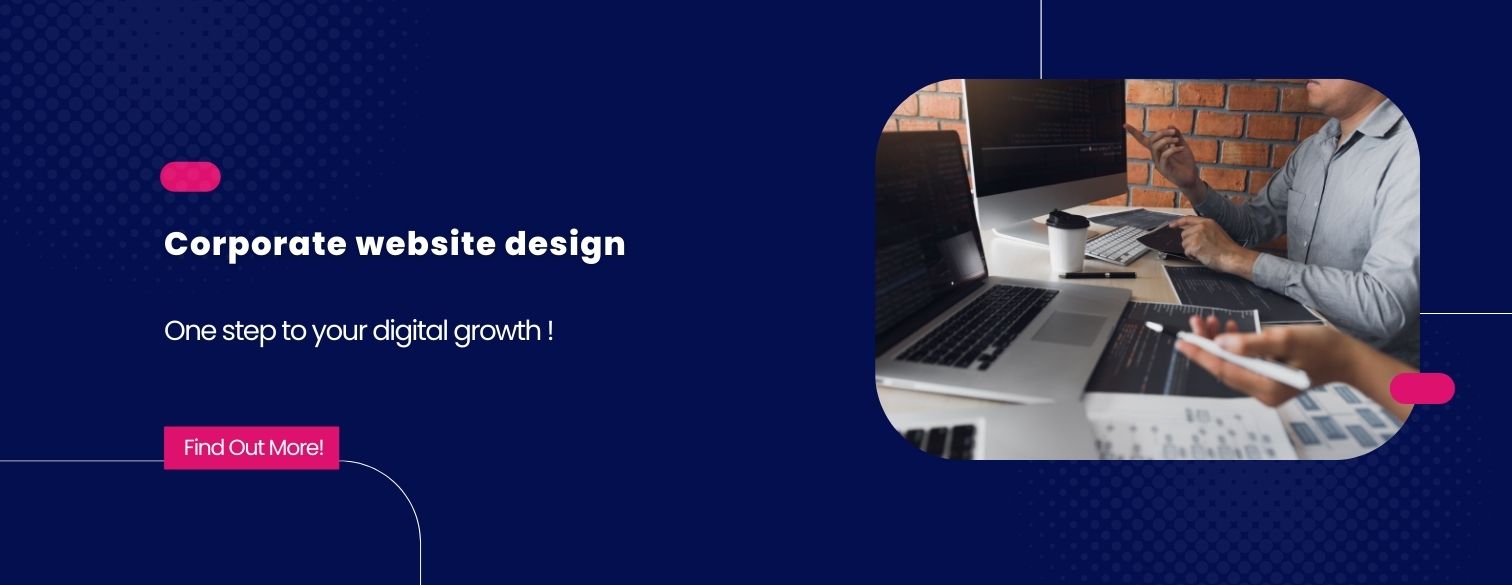 Corporate website design

One step to your digital growth !

Find Out More!